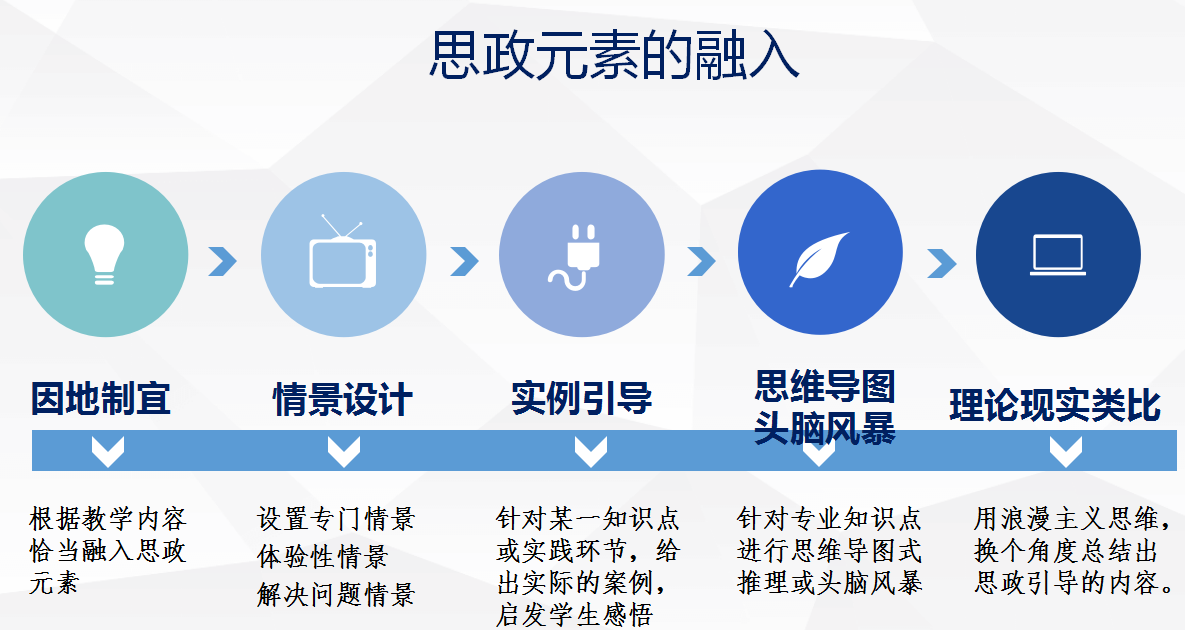 思政元素的融入

因地制宜

情景设计

实例引导

思维导图
头脑风暴

理论现实类比

根据教学内容恰当融入思政元素

设置专门情景
体验性情景
解决问题情景

针对某一知识点或实践环节，给出实际的案例，启发学生感悟

针对专业知识点进行思维导图式推理或头脑风暴

用浪漫主义思维，换个角度总结出思政引导的内容。